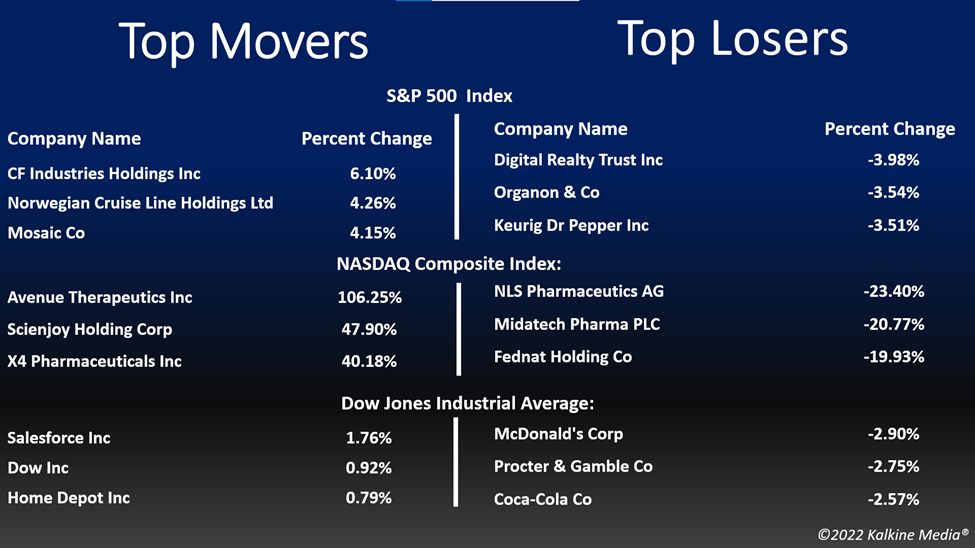 Top Movers

Top Losers

S&P 500 Index

| Company Name | Percent Change |
|---|---|
| CF Industries Holdings Inc | 6.10% |
| Norwegian Cruise Line Holdings Ltd | 4.26% |
| Mosaic Co | 4.15% |

| Company Name | Percent Change |
|---|---|
| Digital Realty Trust Inc | -3.98% |
| Organon & Co | -3.54% |
| Keurig Dr Pepper Inc | -3.51% |

NASDAQ Composite Index:

| | |
|---|---|
| Avenue Therapeutics Inc | 106.25% |
| Scienjoy Holding Corp | 47.90% |
| X4 Pharmaceuticals Inc | 40.18% |

| | |
|---|---|
| NLS Pharmaceutics AG | -23.40% |
| Midatech Pharma PLC | -20.77% |
| Fednat Holding Co | -19.93% |

Dow Jones Industrial Average:

| | |
|---|---|
| Salesforce Inc | 1.76% |
| Dow Inc | 0.92% |
| Home Depot Inc | 0.79% |

| | |
|---|---|
| McDonald's Corp | -2.90% |
| Procter & Gamble Co | -2.75% |
| Coca-Cola Co | -2.57% |

©2022 Kalkine Media®